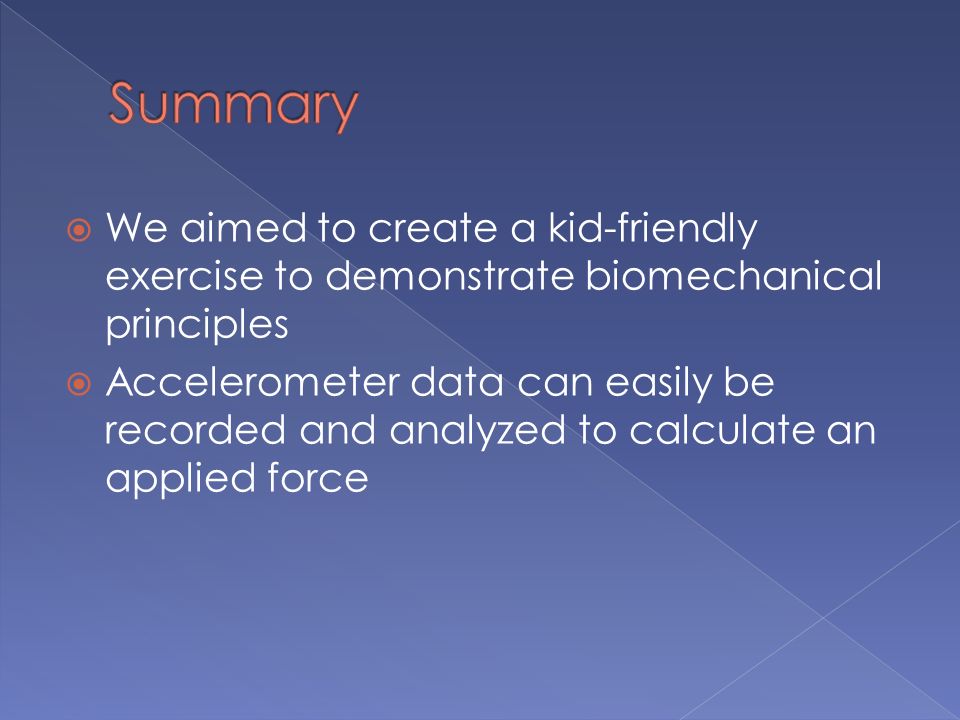 Summary

We aimed to create a kid-friendly exercise to demonstrate biomechanical principles

Accelerometer data can easily be recorded and analyzed to calculate an applied force